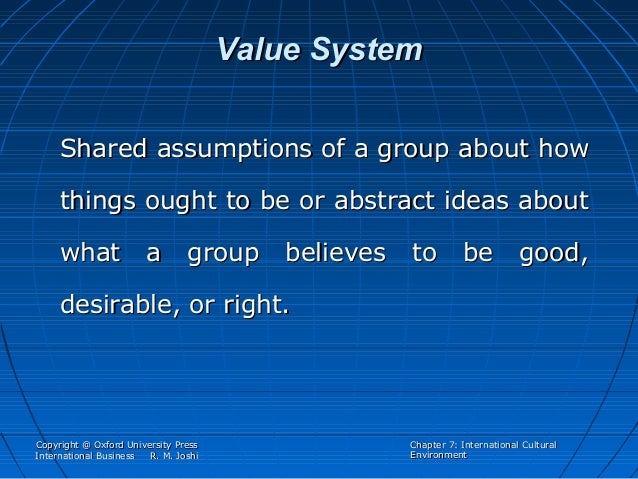 Value System

Shared assumptions of a group about how things ought to be or abstract ideas about what a group believes to be good, desirable, or right.

Copyright @ Oxford University Press
International Business R. M. Joshi

Chapter 7: International Cultural Environment